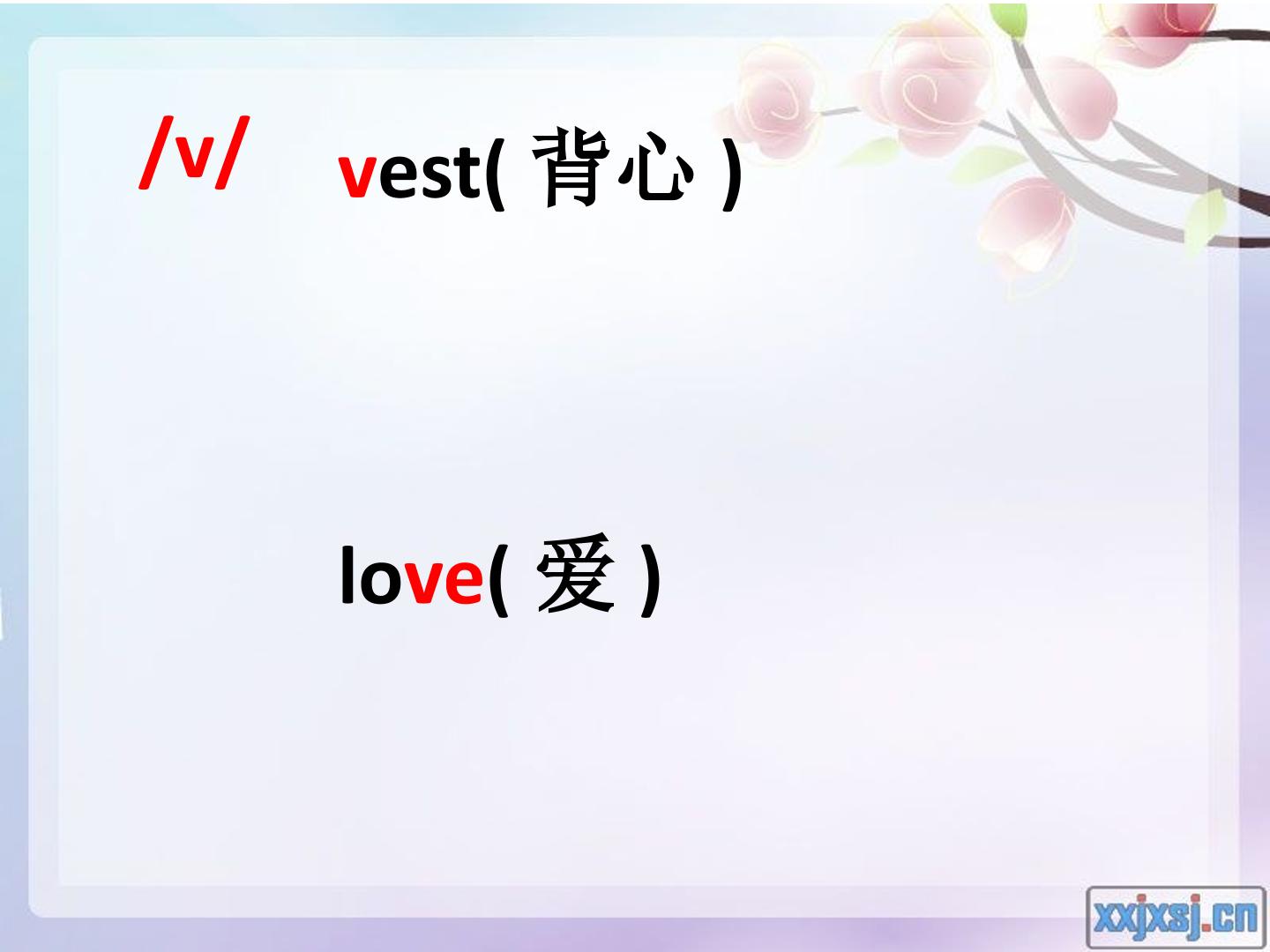 /v/ vest( 背心 )

love( 爱 )

xxjxsj.cn